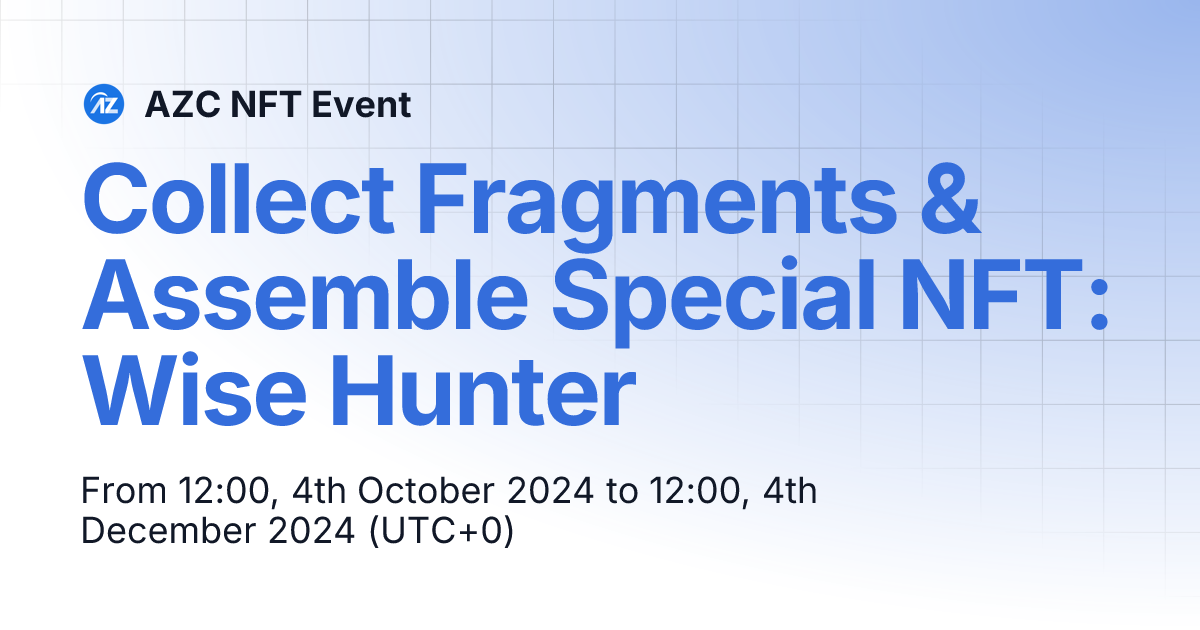 AZ AZC NFT Event

Collect Fragments & Assemble Special NFT: Wise Hunter

From 12:00, 4th October 2024 to 12:00, 4th December 2024 (UTC+0)